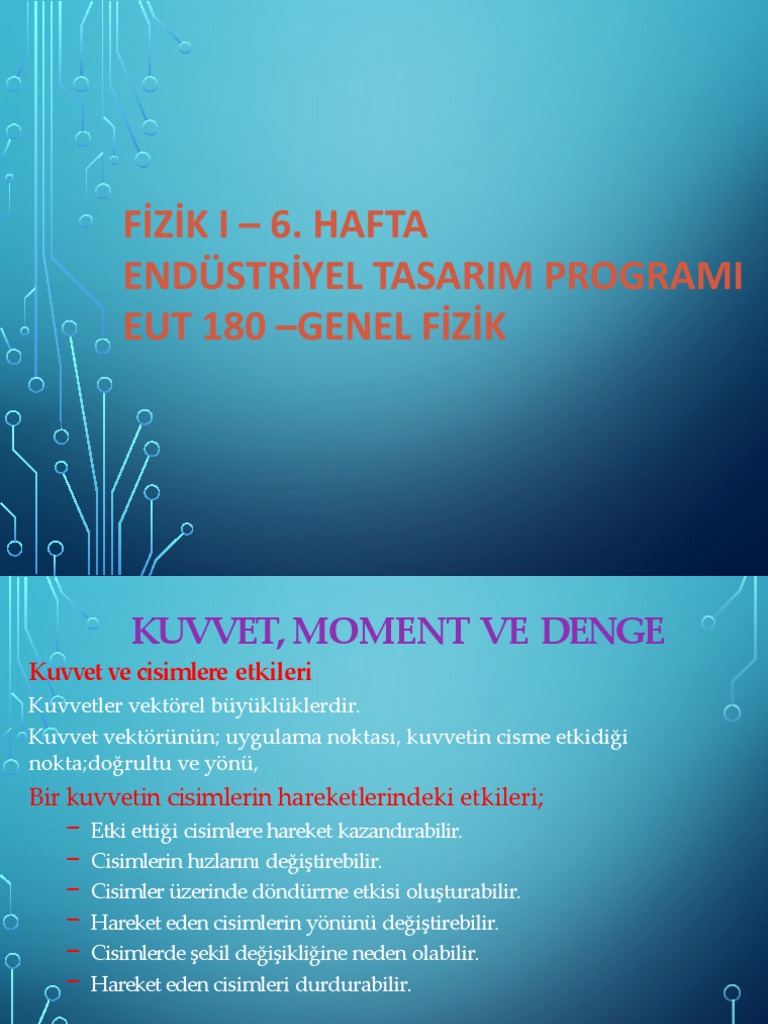 FİZİK I – 6. HAFTA
ENDÜSTRİYEL TASARIM PROGRAMI
EUT 180 –GENEL FİZİK

KUVVET, MOMENT VE DENGE

Kuvvet ve cisimlere etkileri

Kuvvetler vektörel büyüklüklerdir.

Kuvvet vektörünün; uygulama noktası, kuvvetin cisme etkidiği nokta;doğrultu ve yönü,

Bir kuvvetin cisimlerin hareketlerindeki etkileri;

– Etki ettiği cisimlere hareket kazandırabilir.
– Cisimlerin hızlarını değiştirebilir.
– Cisimler üzerinde döndürme etkisi oluşturabilir.
– Hareket eden cisimlerin yönünü değiştirebilir.
– Cisimlerde şekil değişikliğine neden olabilir.
– Hareket eden cisimleri durdurabilir.